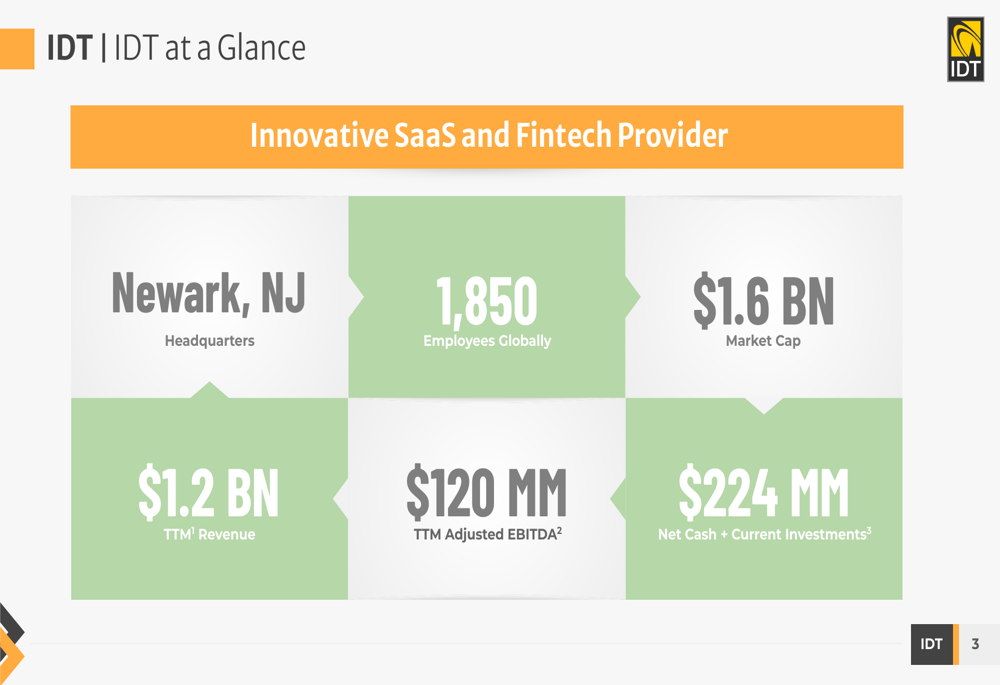 IDT | IDT at a Glance

IDT

Innovative SaaS and Fintech Provider

Newark, NJ
Headquarters

1,850
Employees Globally

$1.6 BN
Market Cap

$1.2 BN
TTM$^1$ Revenue

$120 MM
TTM Adjusted EBITDA$^2$

$224 MM
Net Cash + Current Investments$^3$

IDT 3